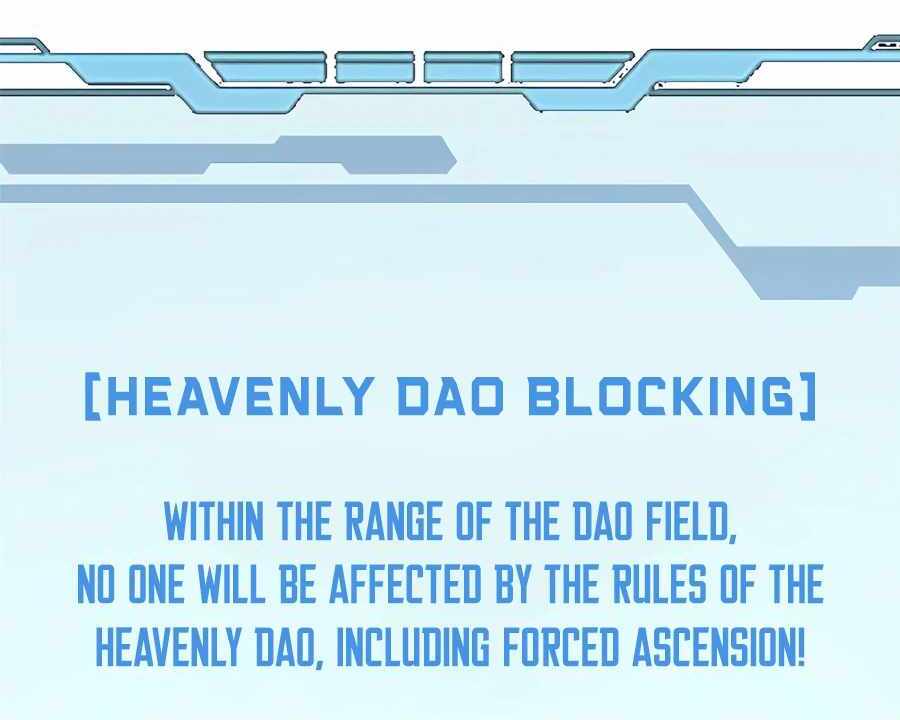 [HEAVENLY DAO BLOCKING]

WITHIN THE RANGE OF THE DAO FIELD, NO ONE WILL BE AFFECTED BY THE RULES OF THE HEAVENLY DAO, INCLUDING FORCED ASCENSION!